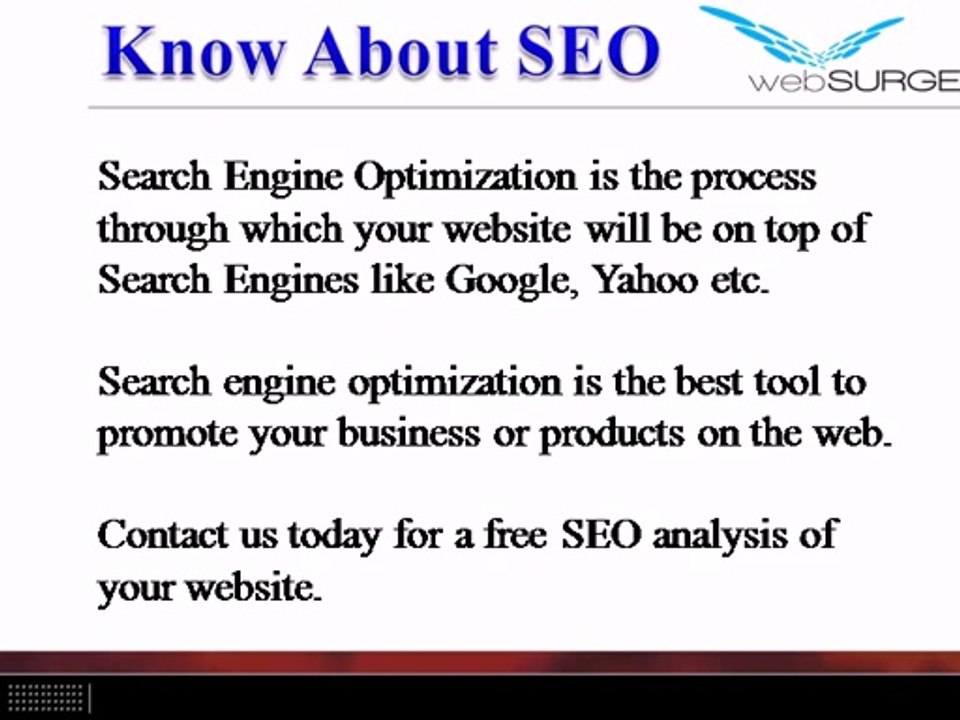 Know About SEO

webSURGE

Search Engine Optimization is the process through which your website will be on top of Search Engines like Google, Yahoo etc.

Search engine optimization is the best tool to promote your business or products on the web.

Contact us today for a free SEO analysis of your website.